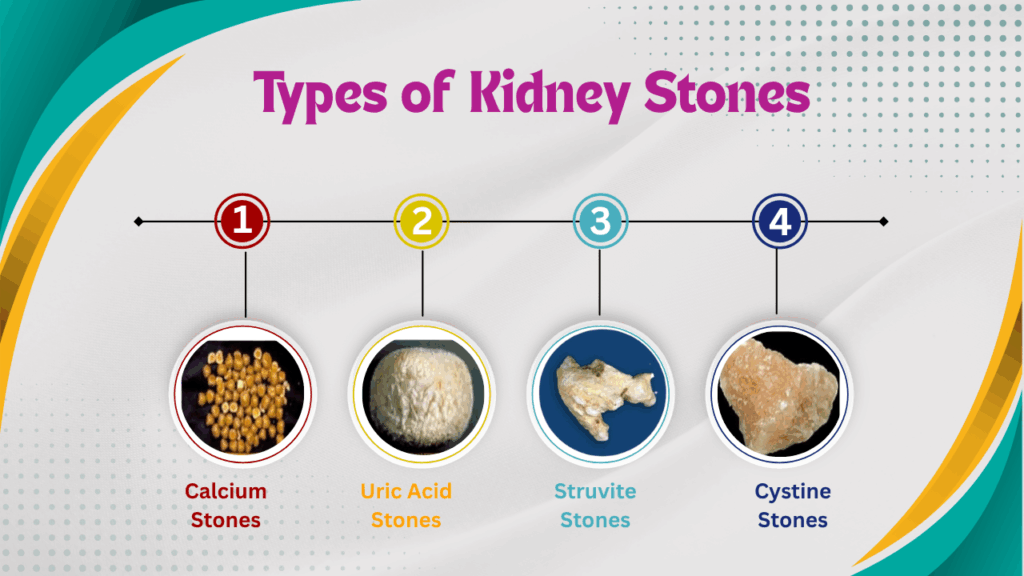 Types of Kidney Stones

1

2

3

4

Calcium Stones

Uric Acid Stones

Struvite Stones

Cystine Stones